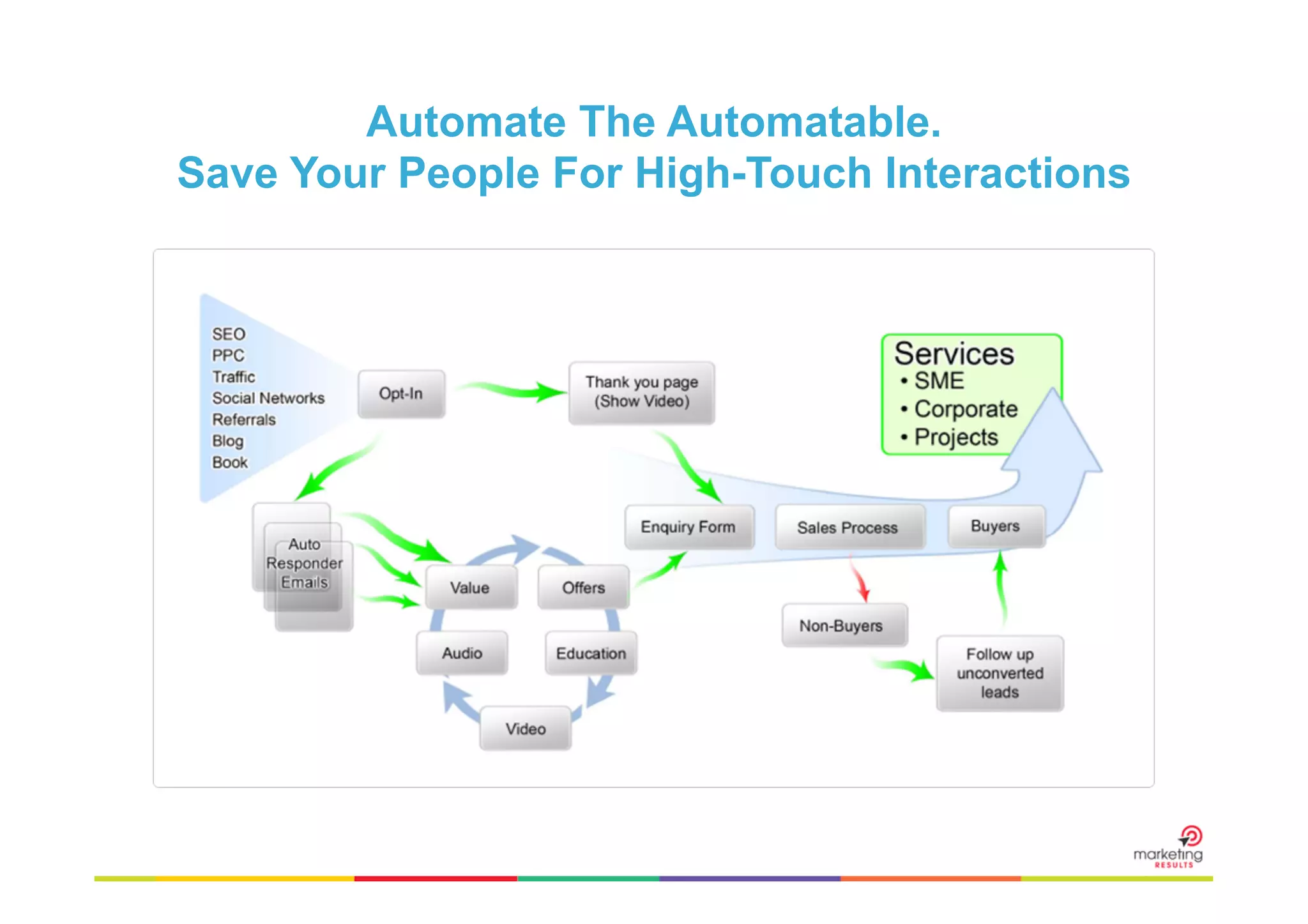 Automate The Automatable.
Save Your People For High-Touch Interactions

SEO
PPC
Traffic
Social Networks
Referrals
Blog
Book

Opt-In

Thank you page (Show Video)

Services
• SME
• Corporate
• Projects

Auto Responder Emails

Value

Offers

Audio

Education

Video

Enquiry Form

Sales Process

Buyers

Non-Buyers

Follow up unconverted leads

marketing RESULTS